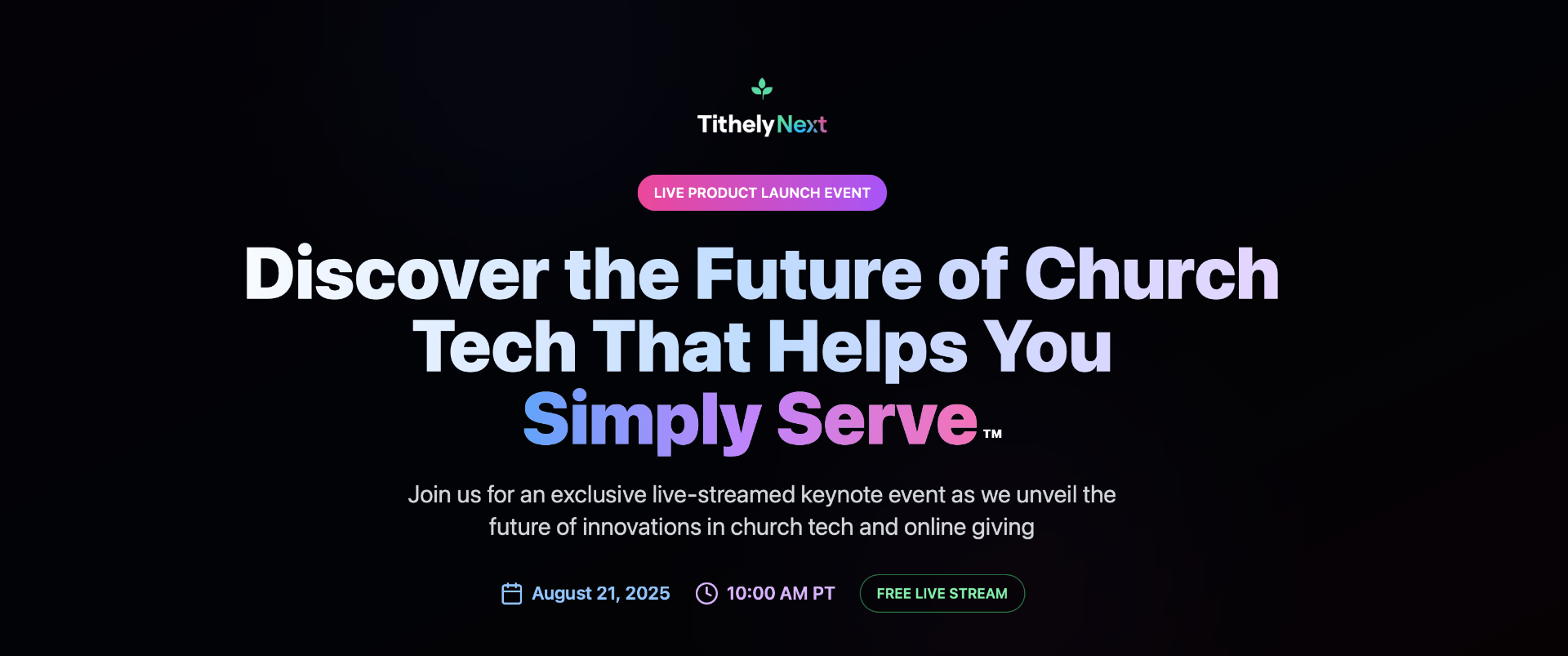 TithelyNext

LIVE PRODUCT LAUNCH EVENT

Discover the Future of Church Tech That Helps You Simply Serve™

Join us for an exclusive live-streamed keynote event as we unveil the future of innovations in church tech and online giving

August 21, 2025 10:00 AM PT FREE LIVE STREAM